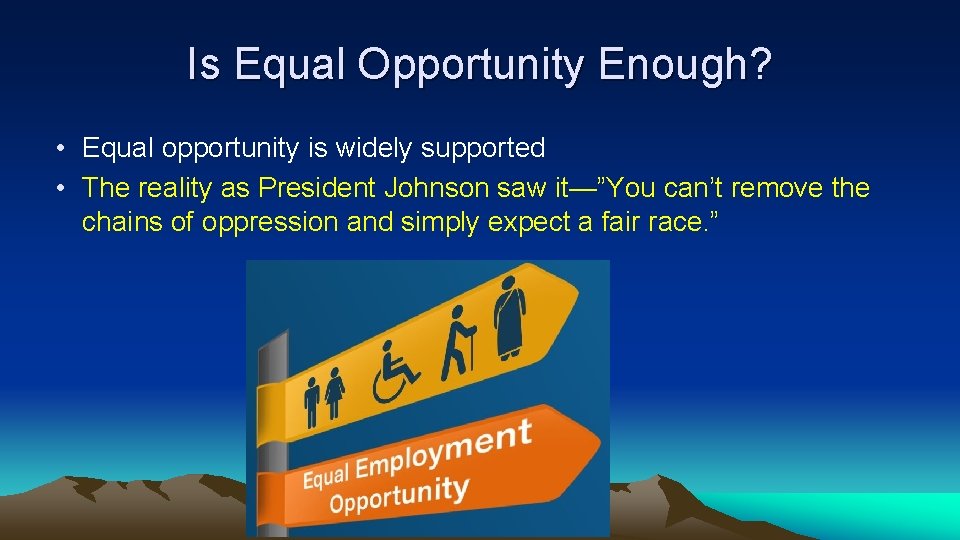 Is Equal Opportunity Enough?

• Equal opportunity is widely supported
• The reality as President Johnson saw it—”You can’t remove the chains of oppression and simply expect a fair race.”

Equal Employment Opportunity